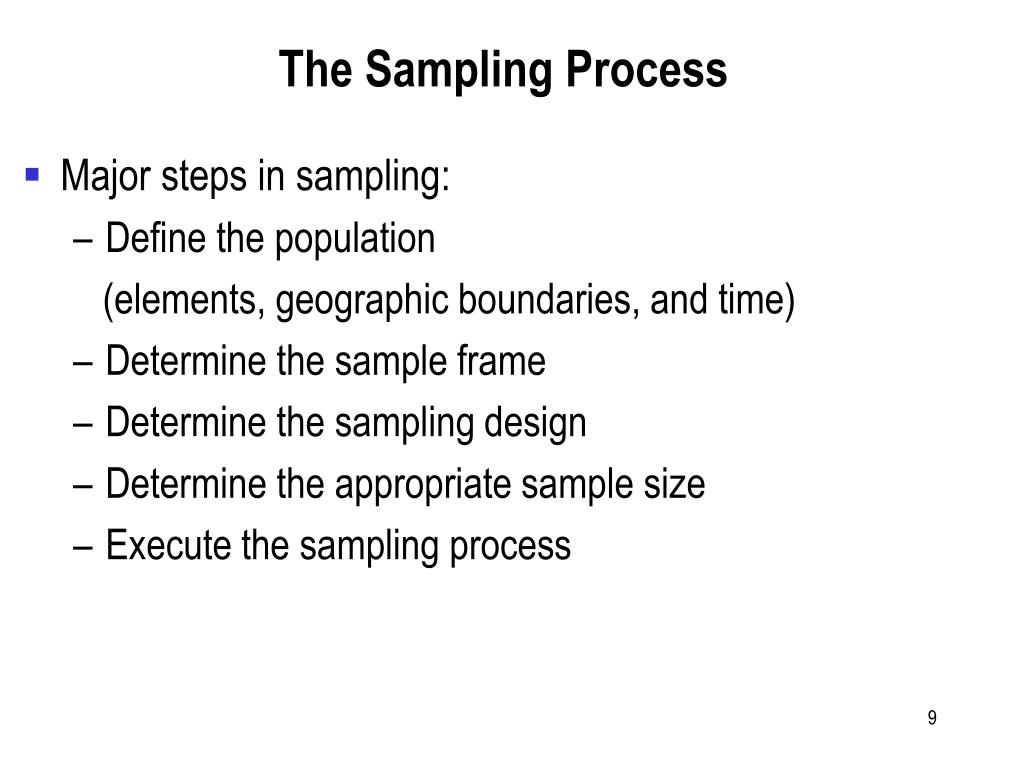 The Sampling Process

▪ Major steps in sampling:
– Define the population
(elements, geographic boundaries, and time)
– Determine the sample frame
– Determine the sampling design
– Determine the appropriate sample size
– Execute the sampling process

9